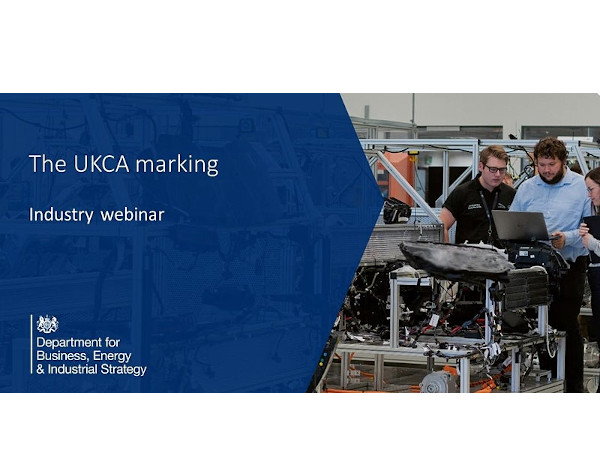 The UKCA marking

Industry webinar

Department for
Business, Energy
& Industrial Strategy